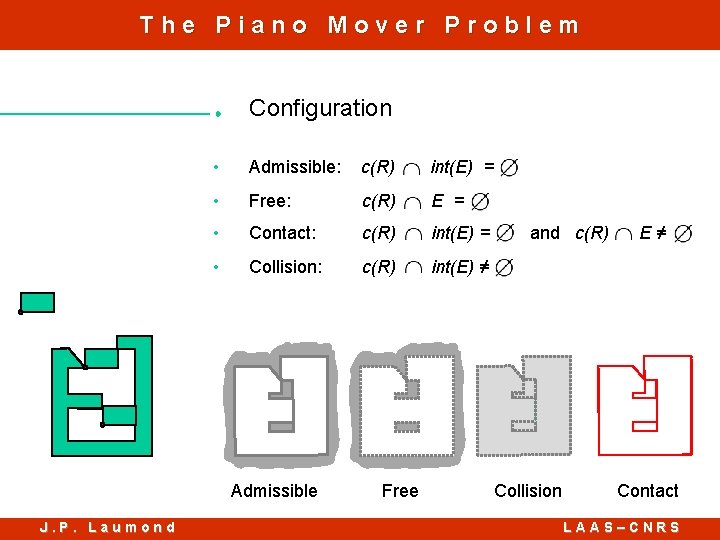 The Piano Mover Problem

Configuration

• Admissible: $c(R) \cap int(E) = \emptyset$

• Free: $c(R) \cap E = \emptyset$

• Contact: $c(R) \cap int(E) = \emptyset$ and $c(R) \cap E \neq \emptyset$

• Collision: $c(R) \cap int(E) \neq \emptyset$

Admissible Free Collision Contact

J.P. Laumond LAAS–CNRS